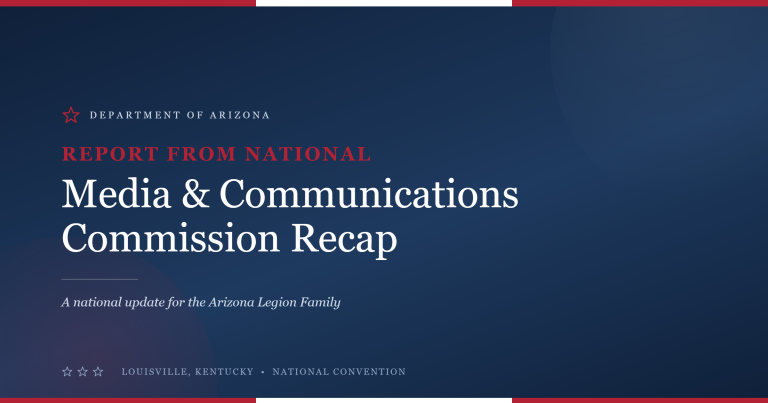 DEPARTMENT OF ARIZONA

REPORT FROM NATIONAL

Media & Communications Commission Recap

A national update for the Arizona Legion Family

LOUISVILLE, KENTUCKY • NATIONAL CONVENTION